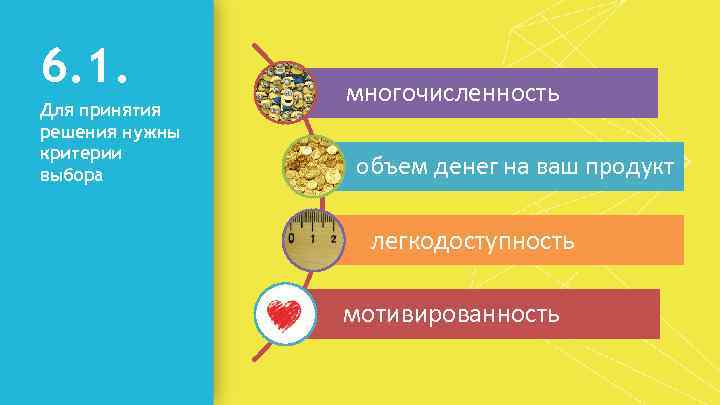 6.1.

Для принятия решения нужны критерии выбора

многочисленность

объем денег на ваш продукт

0 1 2

легкодоступность

мотивированность